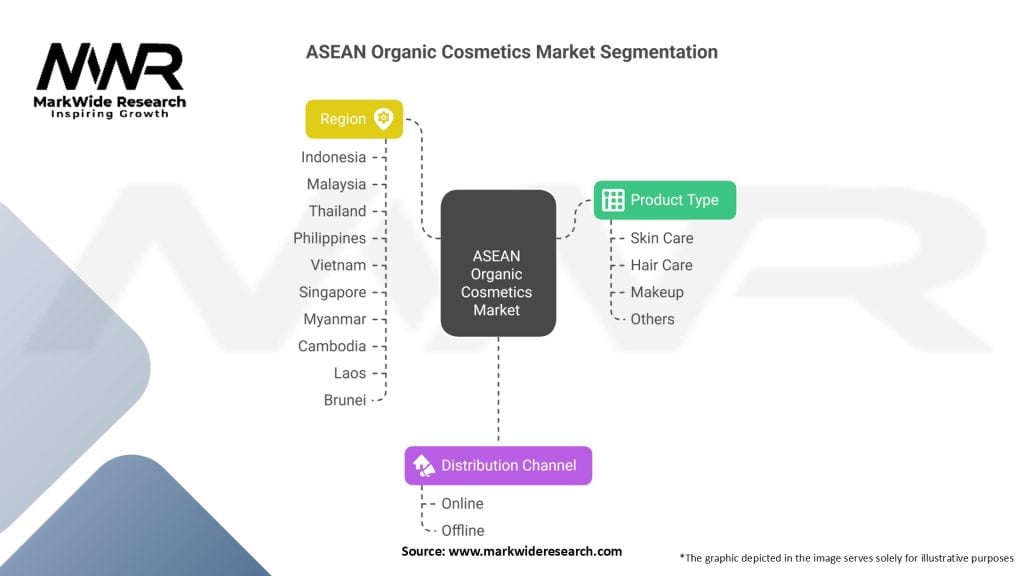 MWR
MarkWide Research
Inspiring Growth

ASEAN Organic Cosmetics Market Segmentation

Region
Indonesia
Malaysia
Thailand
Philippines
Vietnam
Singapore
Myanmar
Cambodia
Laos
Brunei

ASEAN Organic Cosmetics Market

Product Type
Skin Care
Hair Care
Makeup
Others

Distribution Channel
Online
Offline

Source: www.markwideresearch.com

*The graphic depicted in the image serves solely for illustrative purposes